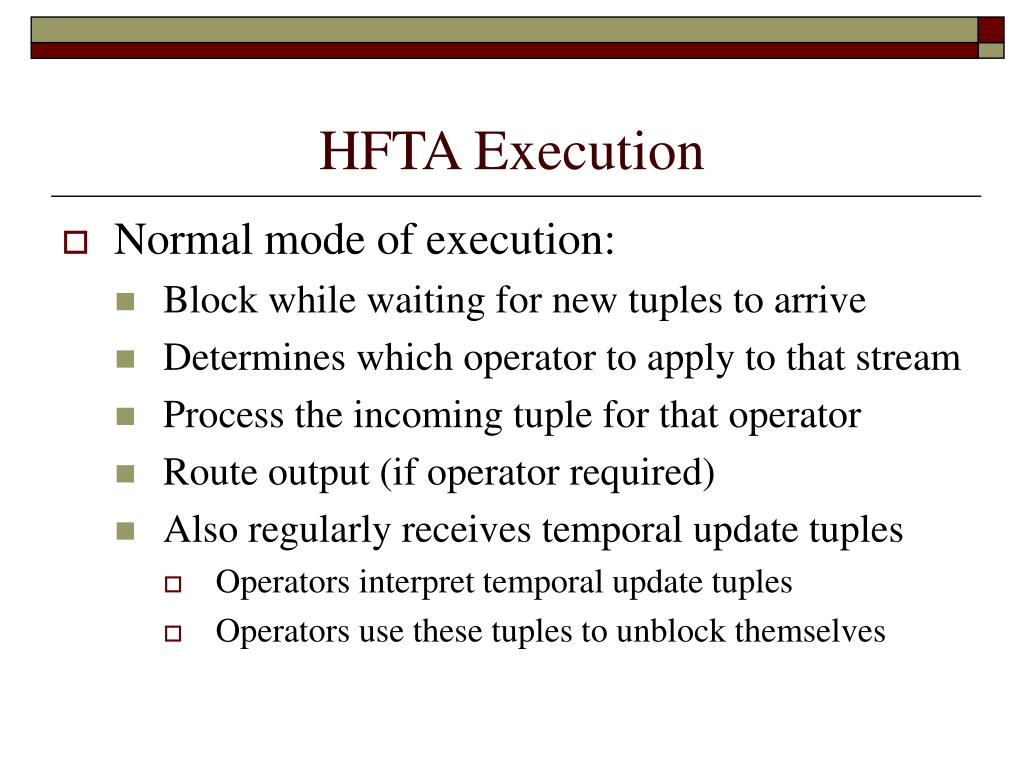 HFTA Execution

Normal mode of execution:

Block while waiting for new tuples to arrive

Determines which operator to apply to that stream

Process the incoming tuple for that operator

Route output (if operator required)

Also regularly receives temporal update tuples

Operators interpret temporal update tuples

Operators use these tuples to unblock themselves